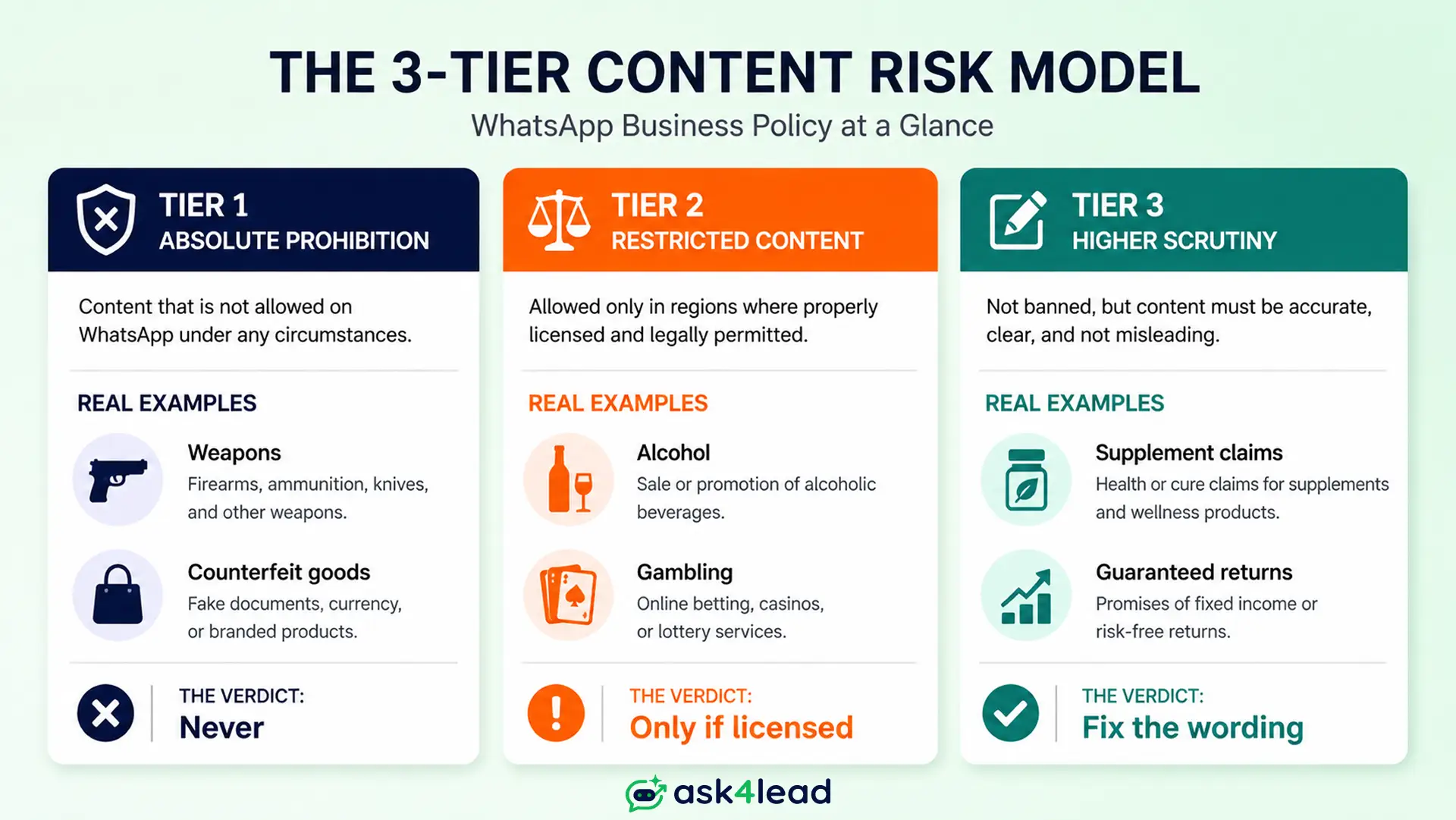 THE 3-TIER CONTENT RISK MODEL
WhatsApp Business Policy at a Glance

TIER 1
ABSOLUTE PROHIBITION

Content that is not allowed on WhatsApp under any circumstances.

REAL EXAMPLES

Weapons
Firearms, ammunition, knives, and other weapons.

Counterfeit goods
Fake documents, currency, or branded products.

THE VERDICT:
Never

TIER 2
RESTRICTED CONTENT

Allowed only in regions where properly licensed and legally permitted.

REAL EXAMPLES

Alcohol
Sale or promotion of alcoholic beverages.

Gambling
Online betting, casinos, or lottery services.

THE VERDICT:
Only if licensed

TIER 3
HIGHER SCRUTINY

Not banned, but content must be accurate, clear, and not misleading.

REAL EXAMPLES

Supplement claims
Health or cure claims for supplements and wellness products.

Guaranteed returns
Promises of fixed income or risk-free returns.

THE VERDICT:
Fix the wording

ask4lead